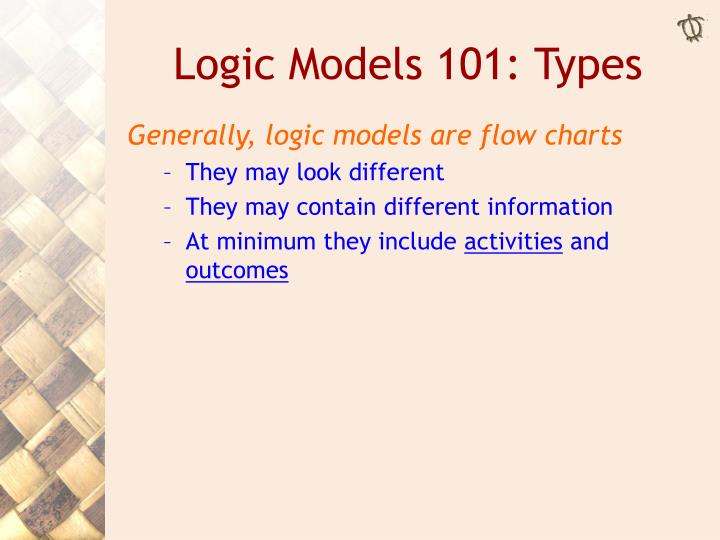 Logic Models 101: Types

Generally, logic models are flow charts

– They may look different
– They may contain different information
– At minimum they include activities and outcomes